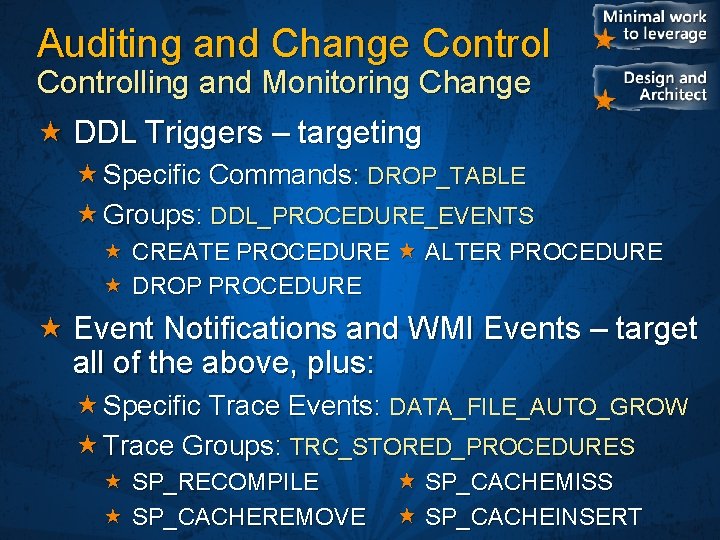 Auditing and Change Control
Controlling and Monitoring Change

Minimal work to leverage

Design and Architect

★ DDL Triggers – targeting
★ Specific Commands: DROP_TABLE
★ Groups: DDL_PROCEDURE_EVENTS
★ CREATE PROCEDURE ★ ALTER PROCEDURE
★ DROP PROCEDURE

★ Event Notifications and WMI Events – target all of the above, plus:
★ Specific Trace Events: DATA_FILE_AUTO_GROW
★ Trace Groups: TRC_STORED_PROCEDURES
★ SP_RECOMPILE ★ SP_CACHEMISS
★ SP_CACHEREMOVE ★ SP_CACHEINSERT